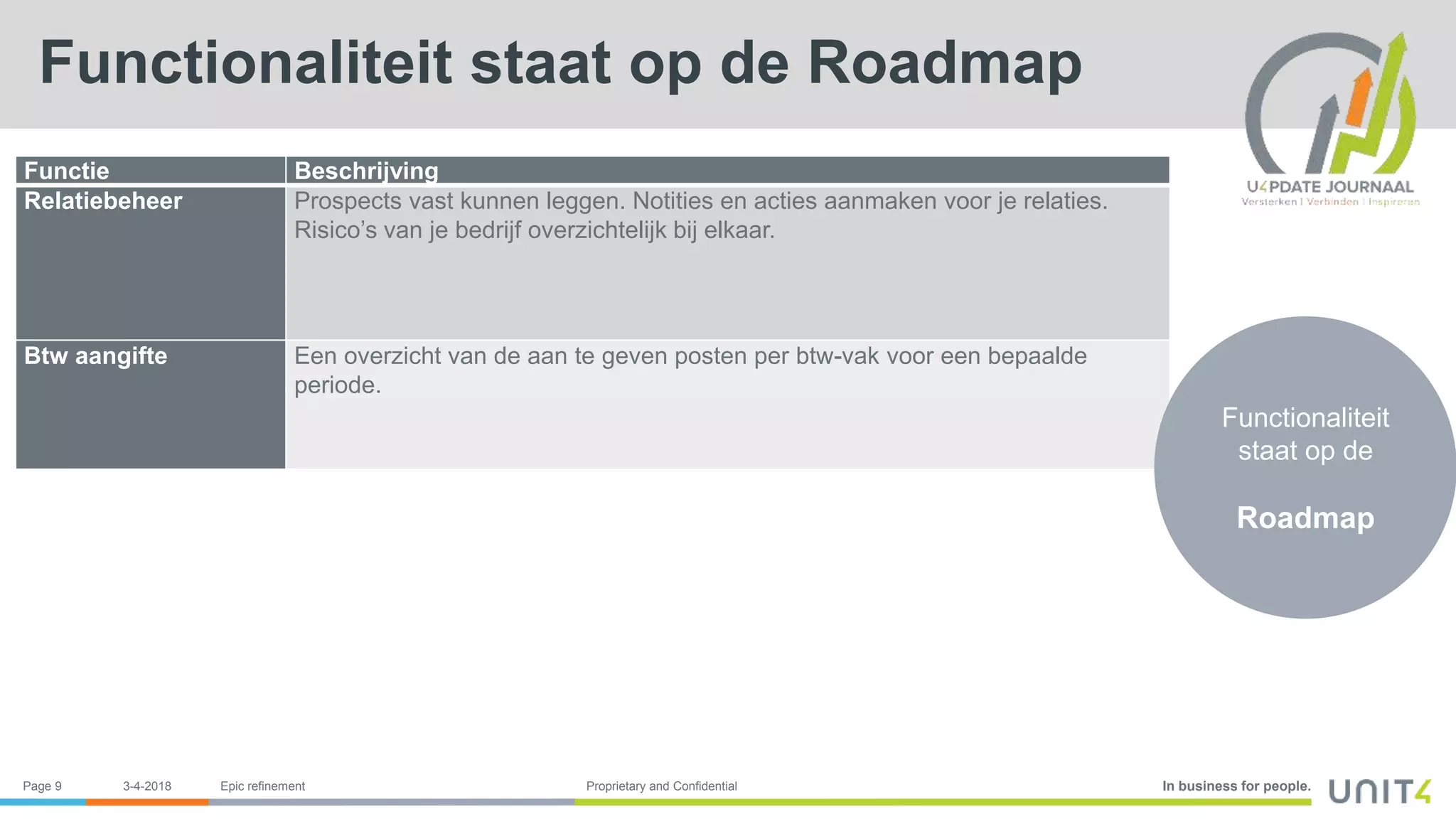 Functionaliteit staat op de Roadmap

U4PDATE JOURNAAL
Versterken | Verbinden | Inspireren

| Functie | Beschrijving |
|---|---|
| Relatiebeheer | Prospects vast kunnen leggen. Notities en acties aanmaken voor je relaties. Risico's van je bedrijf overzichtelijk bij elkaar. |
| Btw aangifte | Een overzicht van de aan te geven posten per btw-vak voor een bepaalde periode. |

Functionaliteit staat op de

Roadmap

Page 9 3-4-2018 Epic refinement Proprietary and Confidential In business for people. UNIT4